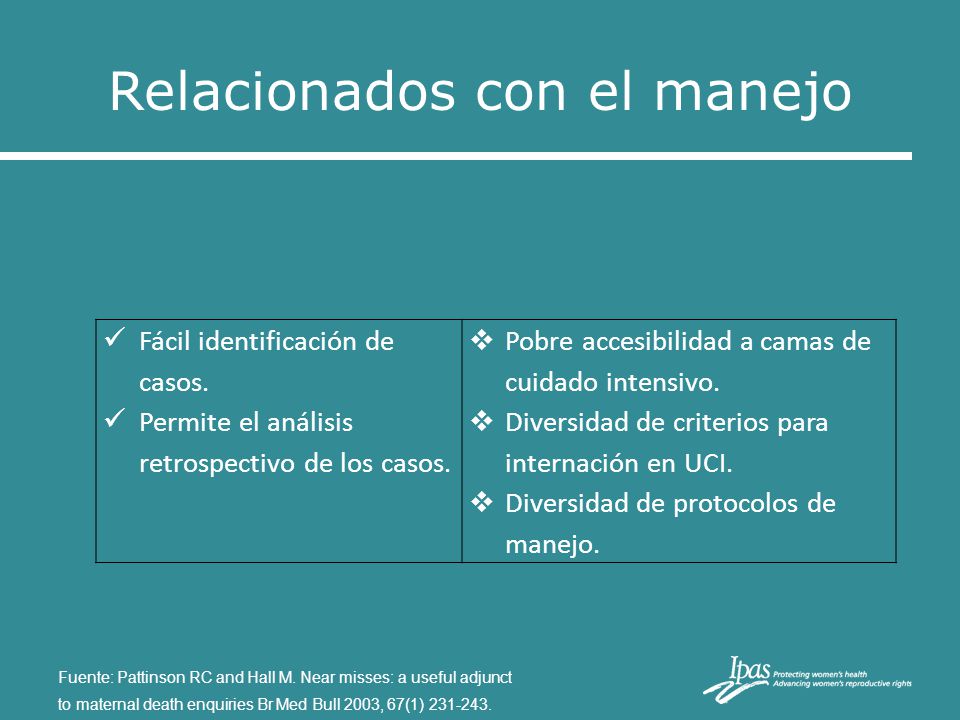 Relacionados con el manejo

| ✓ Fácil identificación de casos. ✓ Permite el análisis retrospectivo de los casos. | ❖ Pobre accesibilidad a camas de cuidado intensivo. ❖ Diversidad de criterios para internación en UCI. ❖ Diversidad de protocolos de manejo. |
|---|---|

Fuente: Pattinson RC and Hall M. Near misses: a useful adjunct to maternal death enquiries Br Med Bull 2003, 67(1) 231-243.

Ipas Protecting women's health Advancing women's reproductive rights